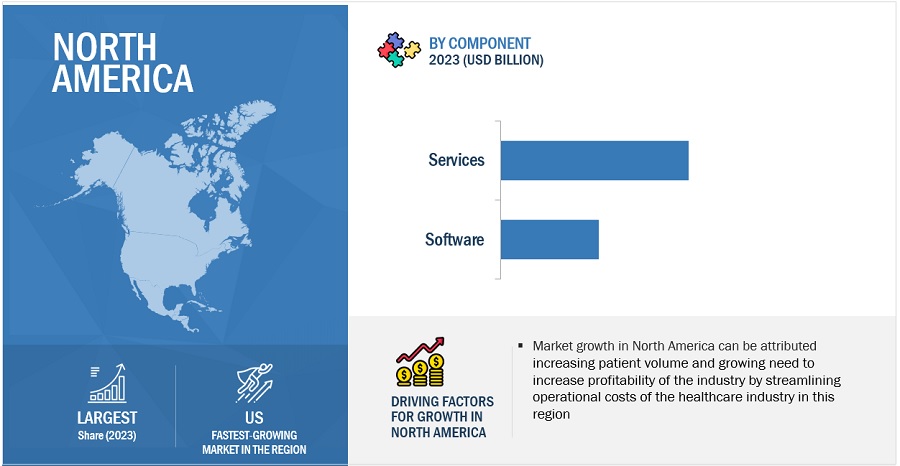 NORTH AMERICA

LARGEST
Share (2023)

US
FASTEST-GROWING MARKET IN THE REGION

BY COMPONENT
2023 (USD BILLION)

Services

Software

DRIVING FACTORS FOR GROWTH IN NORTH AMERICA

▪ Market growth in North America can be attributed increasing patient volume and growing need to increase profitability of the industry by streamlining operational costs of the healthcare industry in this region